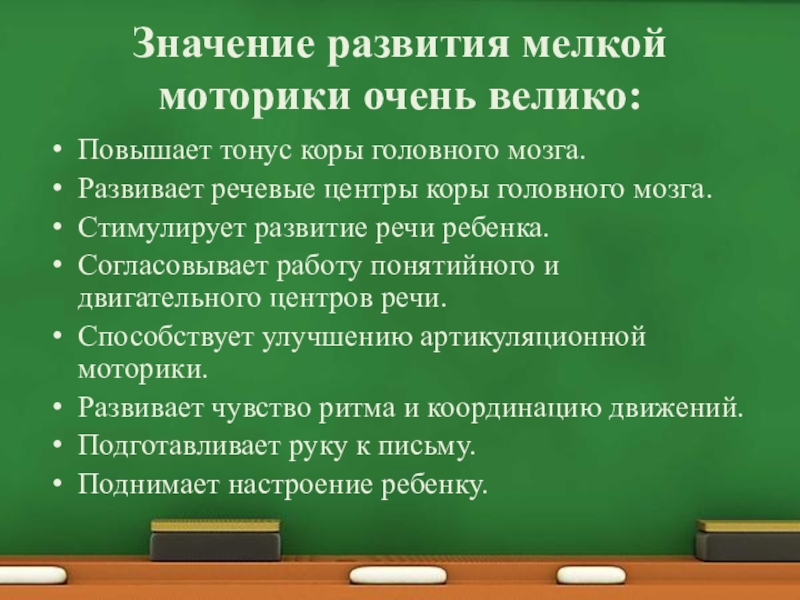 Значение развития мелкой моторики очень велико:

• Повышает тонус коры головного мозга.
• Развивает речевые центры коры головного мозга.
• Стимулирует развитие речи ребенка.
• Согласовывает работу понятийного и двигательного центров речи.
• Способствует улучшению артикуляционной моторики.
• Развивает чувство ритма и координацию движений.
• Подготавливает руку к письму.
• Поднимает настроение ребенку.